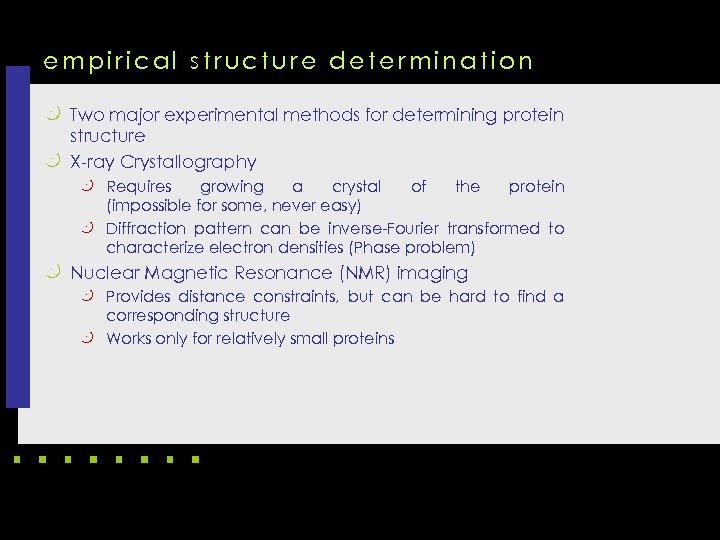 empirical structure determination

Two major experimental methods for determining protein structure

X-ray Crystallography

Requires growing a crystal of the protein (impossible for some, never easy)

Diffraction pattern can be inverse-Fourier transformed to characterize electron densities (Phase problem)

Nuclear Magnetic Resonance (NMR) imaging

Provides distance constraints, but can be hard to find a corresponding structure

Works only for relatively small proteins